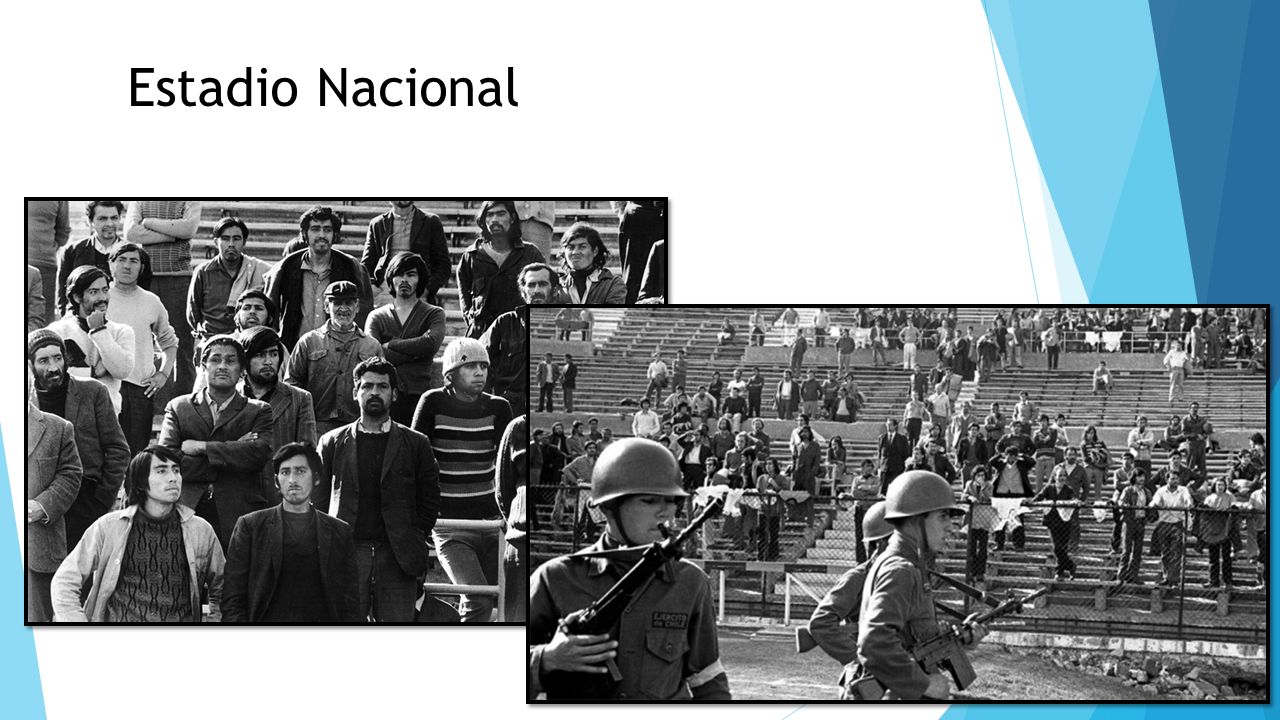 Estadio Nacional

EJERCITO DE CHILE